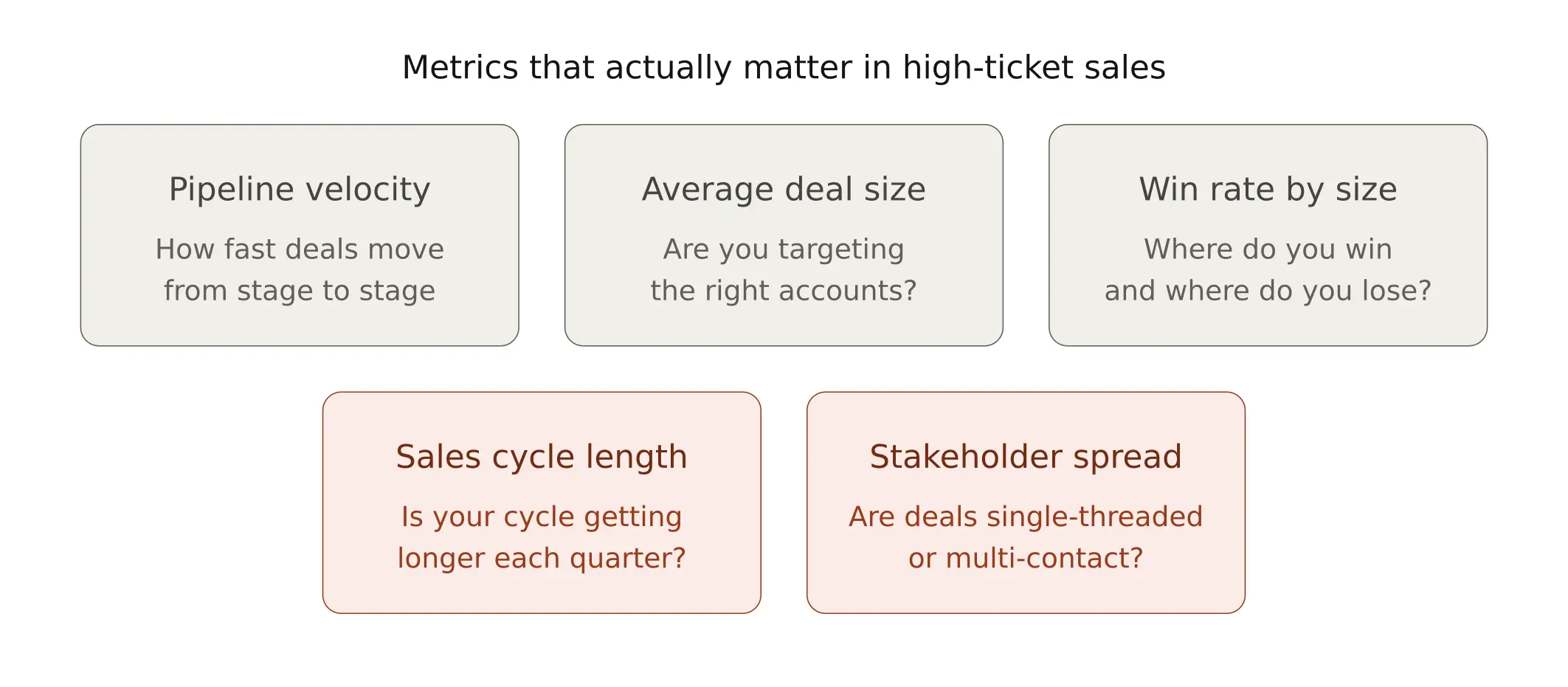 Metrics that actually matter in high-ticket sales

Pipeline velocity

How fast deals move from stage to stage

Average deal size

Are you targeting the right accounts?

Win rate by size

Where do you win and where do you lose?

Sales cycle length

Is your cycle getting longer each quarter?

Stakeholder spread

Are deals single-threaded or multi-contact?